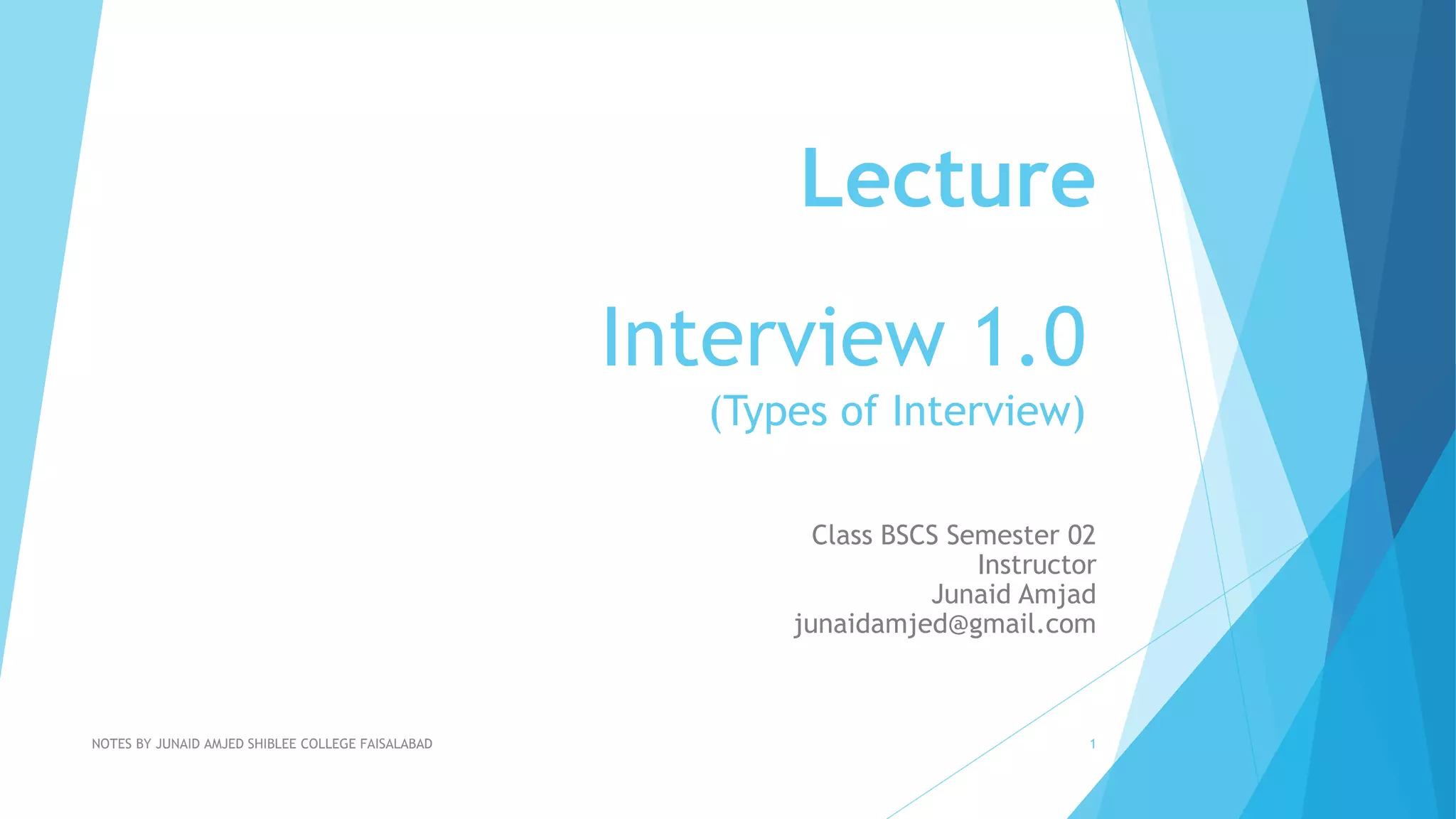 Lecture

Interview 1.0
(Types of Interview)

Class BSCS Semester 02
Instructor
Junaid Amjad
junaidamjed@gmail.com

NOTES BY JUNAID AMJED SHIBLEE COLLEGE FAISALABAD

1